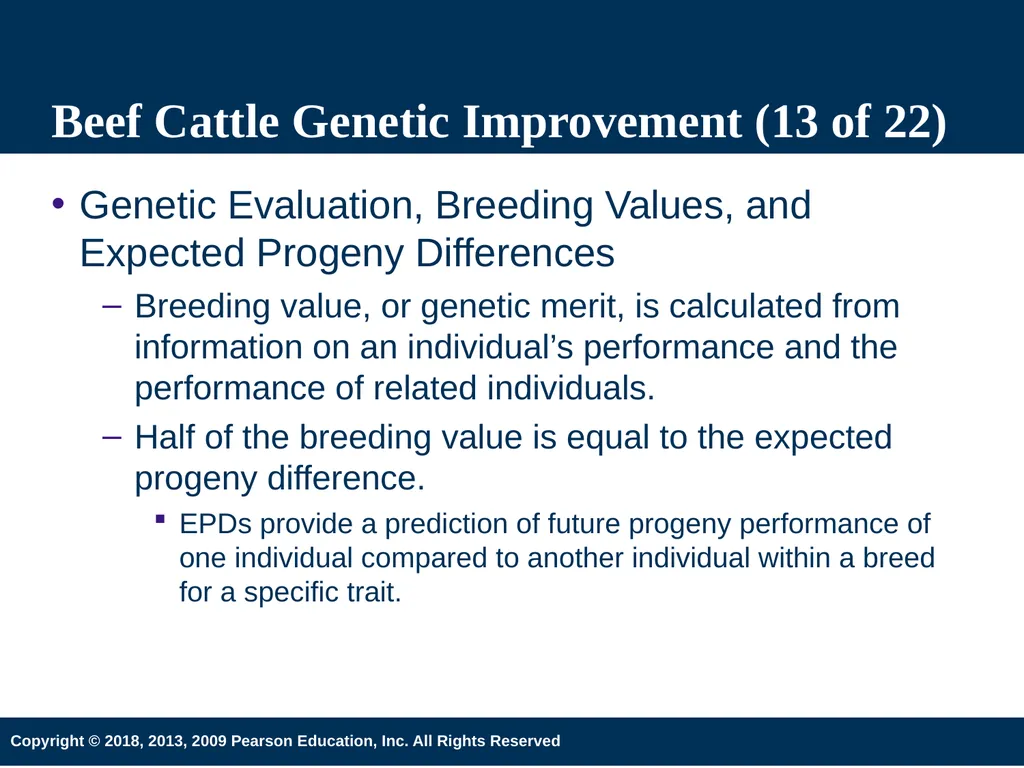 Beef Cattle Genetic Improvement (13 of 22)

• Genetic Evaluation, Breeding Values, and Expected Progeny Differences

– Breeding value, or genetic merit, is calculated from information on an individual’s performance and the performance of related individuals.

– Half of the breeding value is equal to the expected progeny difference.

▪ EPDs provide a prediction of future progeny performance of one individual compared to another individual within a breed for a specific trait.

Copyright © 2018, 2013, 2009 Pearson Education, Inc. All Rights Reserved